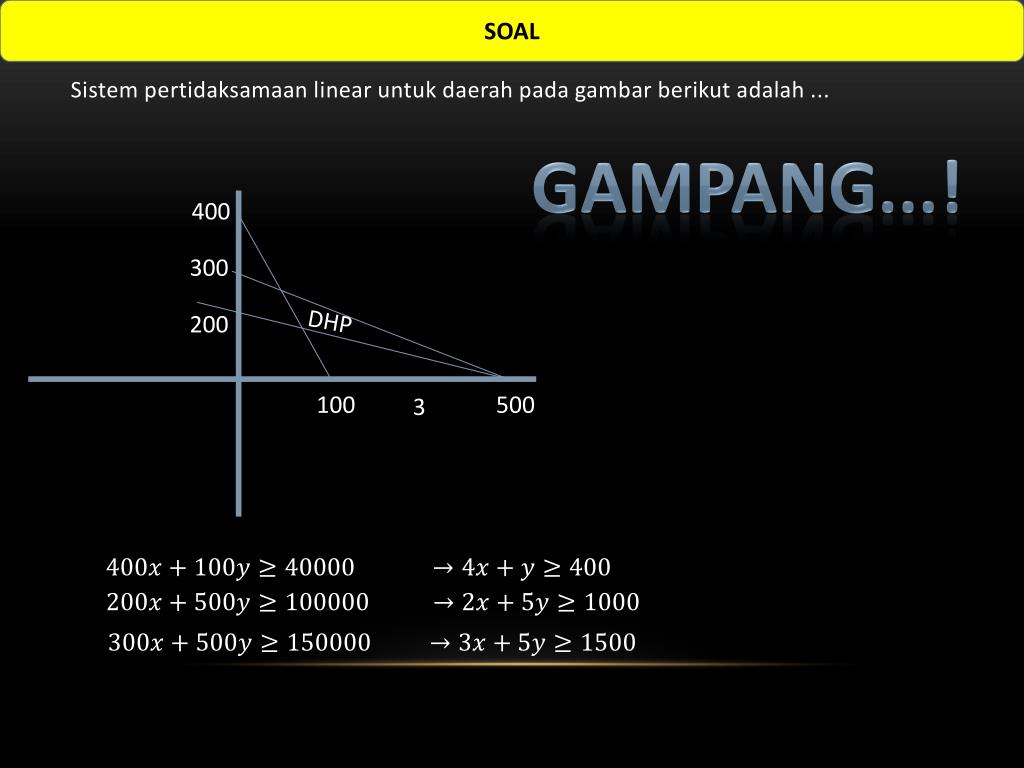 SOAL

Sistem pertidaksamaan linear untuk daerah pada gambar berikut adalah ...

GAMPANG...!

400
300
200
DHP
100
3
500

$400x + 100y \geq 40000$ $\rightarrow 4x + y \geq 400$
$200x + 500y \geq 100000$ $\rightarrow 2x + 5y \geq 1000$
$300x + 500y \geq 150000$ $\rightarrow 3x + 5y \geq 1500$